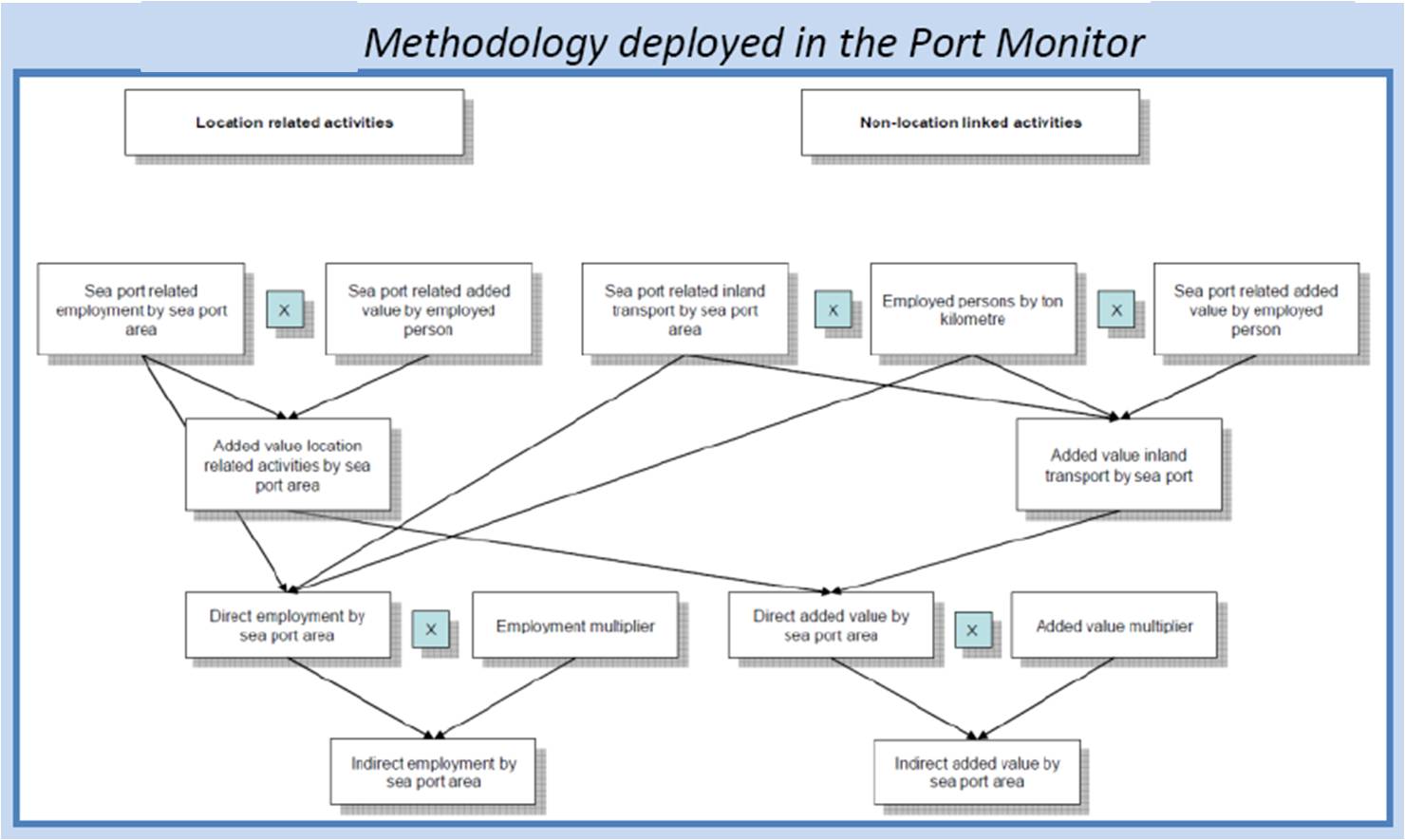 Methodology deployed in the Port Monitor

Location related activities

Non-location linked activities

Sea port related employment by sea port area

X

Sea port related added value by employed person

Sea port related inland transport by sea port area

X

Employed persons by ton kilometre

X

Sea port related added value by employed person

Added value location related activities by sea port area

Added value inland transport by sea port

Direct employment by sea port area

X

Employment multiplier

Direct added value by sea port area

X

Added value multiplier

Indirect employment by sea port area

Indirect added value by sea port area